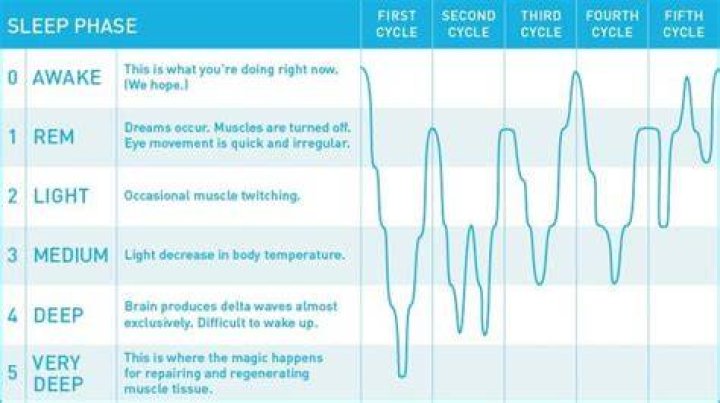 | SLEEP PHASE | | | FIRST CYCLE | SECOND CYCLE | THIRD CYCLE | FOURTH CYCLE | FIFTH CYCLE |
|---|---|---|---|---|---|---|---|
| 0 | AWAKE | This is what you're doing right now. (We hope.) | | | | | |
| 1 | REM | Dreams occur. Muscles are turned off. Eye movement is quick and irregular. | | | | | |
| 2 | LIGHT | Occasional muscle twitching. | | | | | |
| 3 | MEDIUM | Light decrease in body temperature. | | | | | |
| 4 | DEEP | Brain produces delta waves almost exclusively. Difficult to wake up. | | | | | |
| 5 | VERY DEEP | This is where the magic happens for repairing and regenerating muscle tissue. | | | | | |